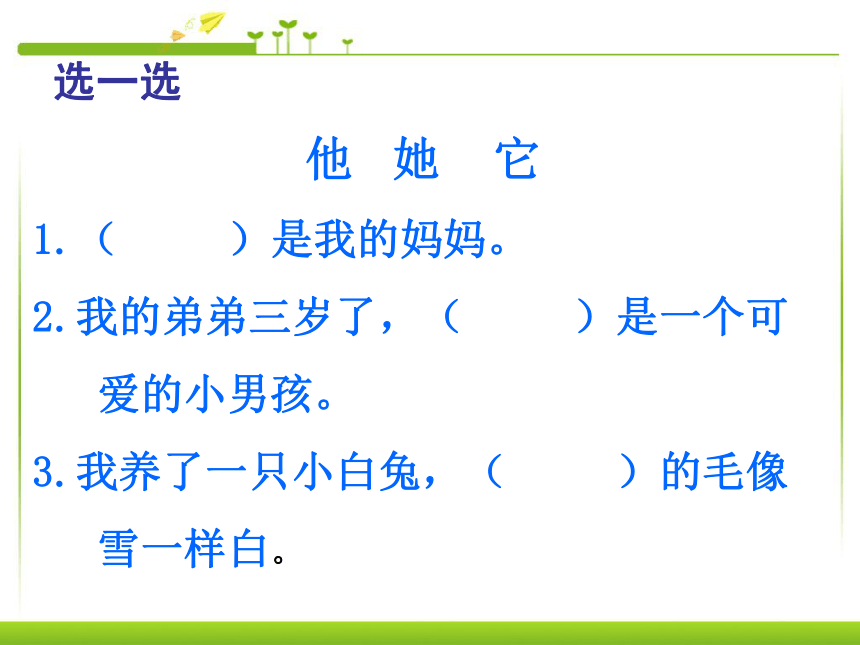 选一选

他 她 它

1.（　　）是我的妈妈。

2.我的弟弟三岁了，（　　）是一个可爱的小男孩。

3.我养了一只小白兔，（　　）的毛像雪一样白。